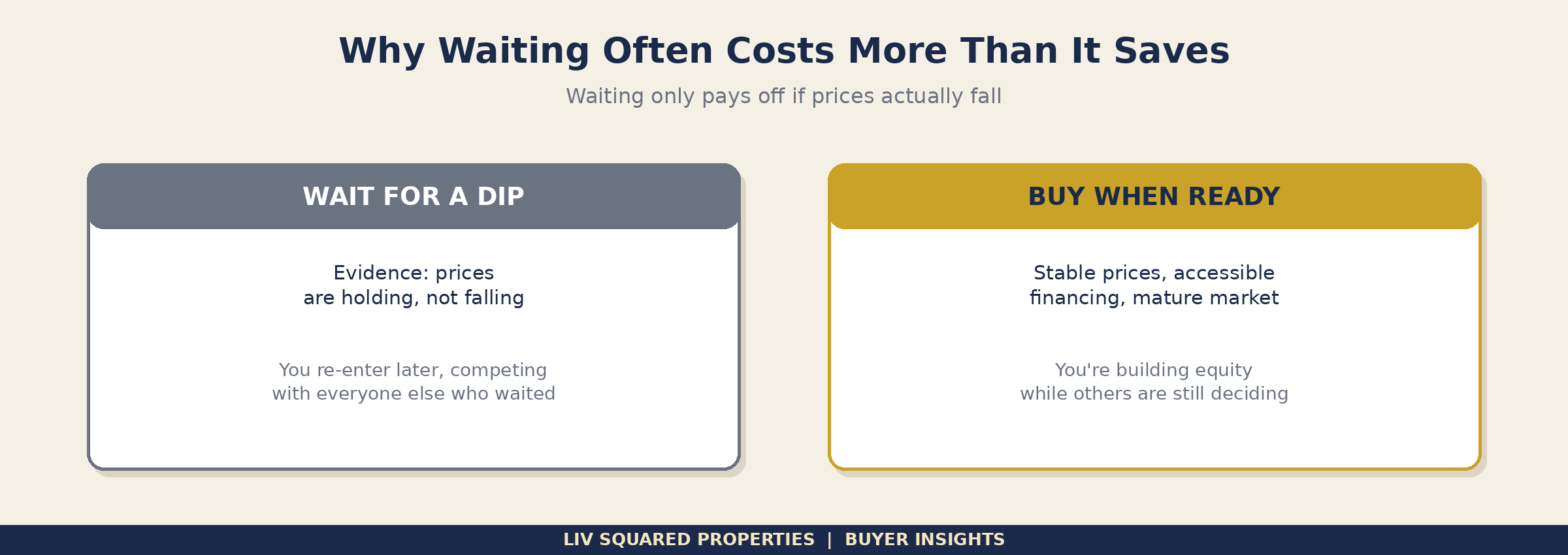 Why Waiting Often Costs More Than It Saves

Waiting only pays off if prices actually fall

WAIT FOR A DIP

Evidence: prices are holding, not falling

You re-enter later, competing with everyone else who waited

BUY WHEN READY

Stable prices, accessible financing, mature market

You're building equity while others are still deciding

LIV SQUARED PROPERTIES | BUYER INSIGHTS